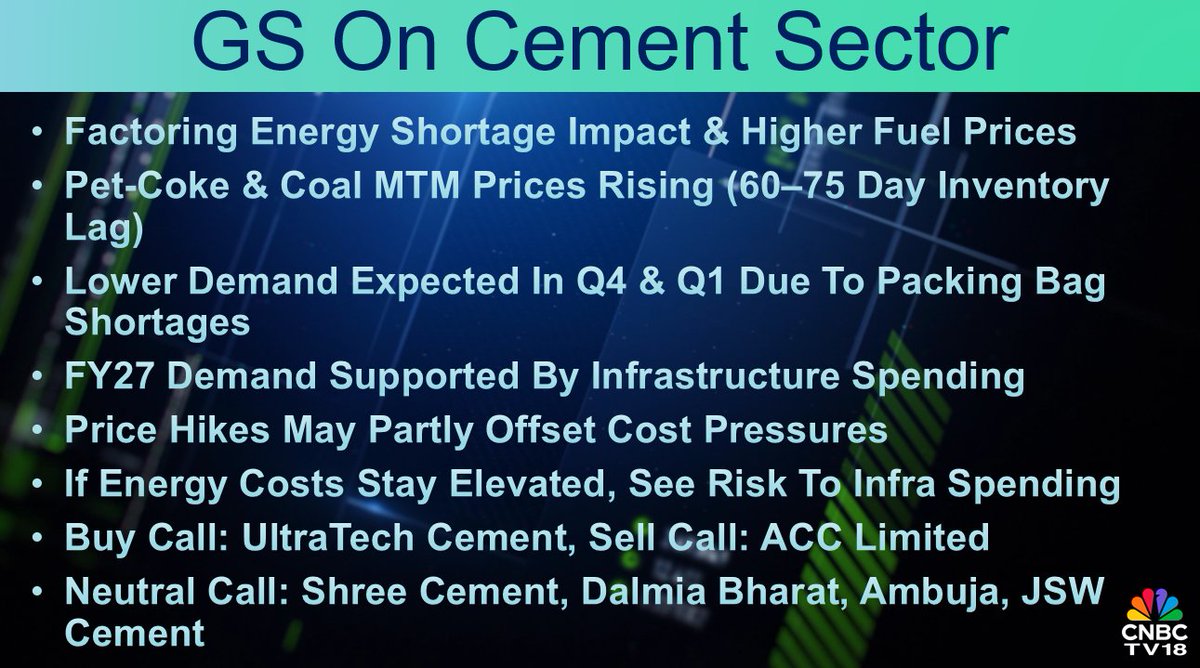 GS On Cement Sector

• Factoring Energy Shortage Impact & Higher Fuel Prices
• Pet-Coke & Coal MTM Prices Rising (60–75 Day Inventory Lag)
• Lower Demand Expected In Q4 & Q1 Due To Packing Bag Shortages
• FY27 Demand Supported By Infrastructure Spending
• Price Hikes May Partly Offset Cost Pressures
• If Energy Costs Stay Elevated, See Risk To Infra Spending
• Buy Call: UltraTech Cement, Sell Call: ACC Limited
• Neutral Call: Shree Cement, Dalmia Bharat, Ambuja, JSW Cement

CNBC TV18